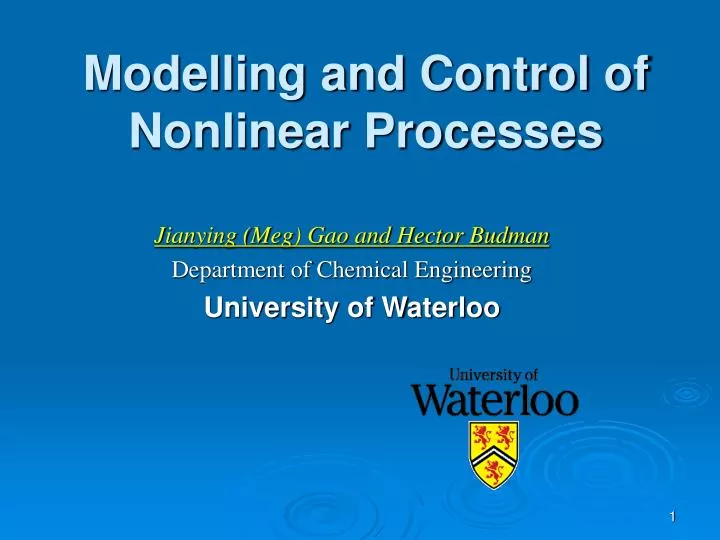 Modelling and Control of Nonlinear Processes

Jianying (Meg) Gao and Hector Budman

Department of Chemical Engineering

University of Waterloo

University of Waterloo

1